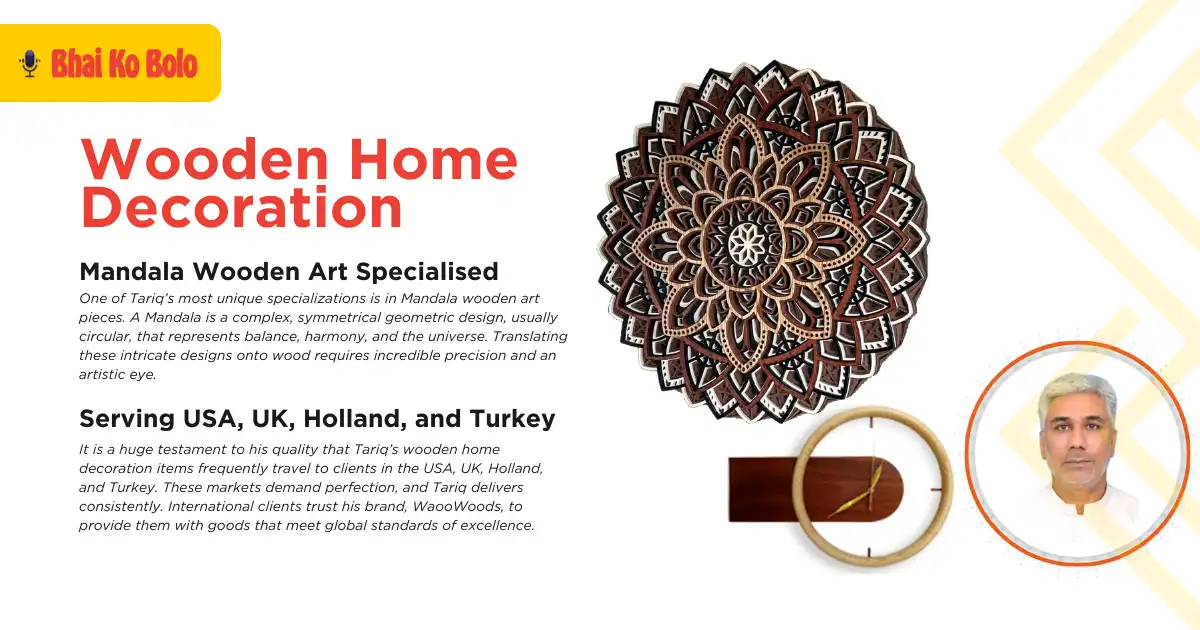 Bhai Ko Bolo

Wooden Home Decoration

Mandala Wooden Art Specialised

One of Tariq's most unique specializations is in Mandala wooden art pieces. A Mandala is a complex, symmetrical geometric design, usually circular, that represents balance, harmony, and the universe. Translating these intricate designs onto wood requires incredible precision and an artistic eye.

Serving USA, UK, Holland, and Turkey

It is a huge testament to his quality that Tariq's wooden home decoration items frequently travel to clients in the USA, UK, Holland, and Turkey. These markets demand perfection, and Tariq delivers consistently. International clients trust his brand, WaooWoods, to provide them with goods that meet global standards of excellence.